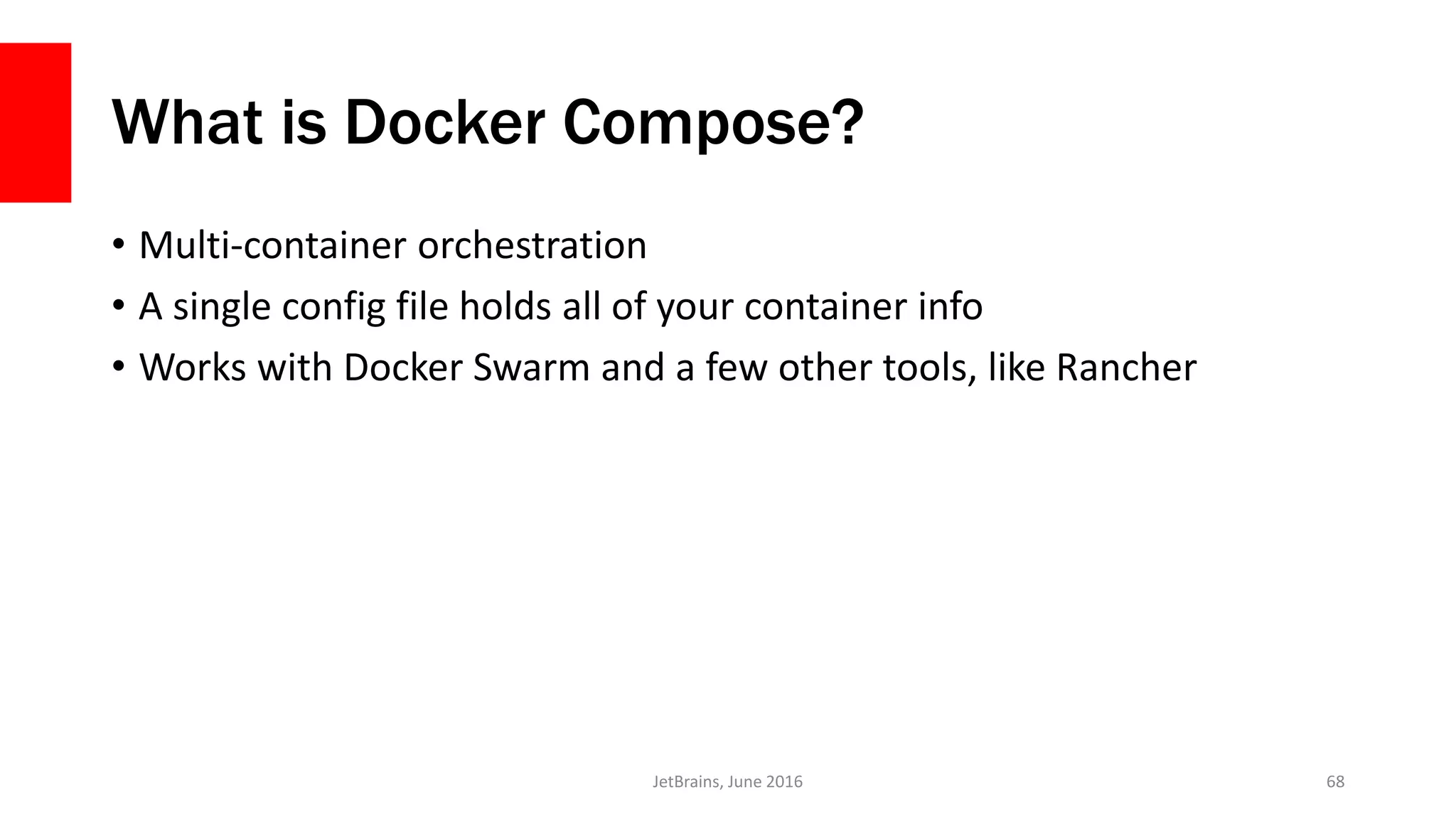 What is Docker Compose?

• Multi-container orchestration
• A single config file holds all of your container info
• Works with Docker Swarm and a few other tools, like Rancher

JetBrains, June 2016

68